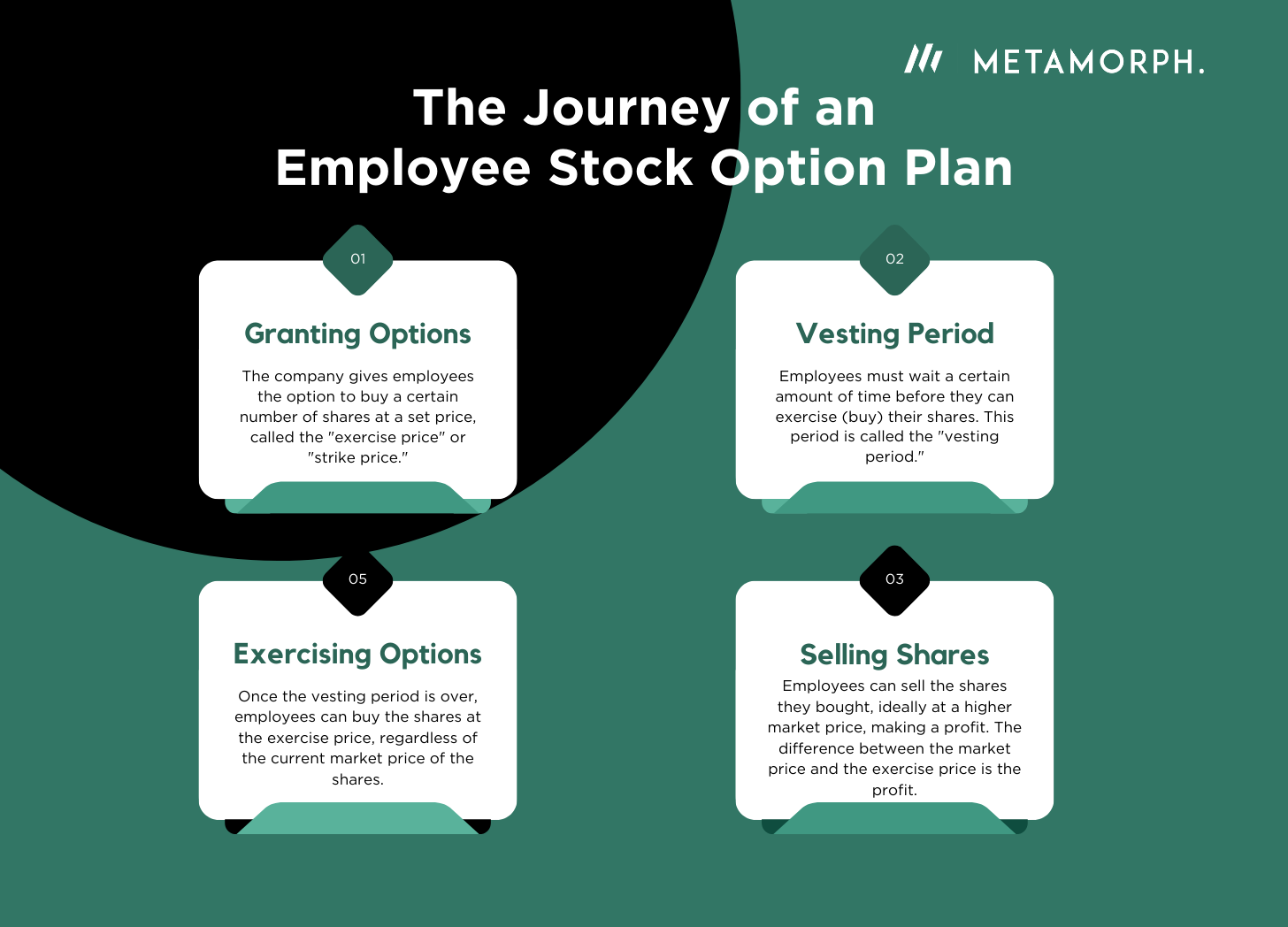 METAMORPH.

The Journey of an Employee Stock Option Plan

01

Granting Options

The company gives employees the option to buy a certain number of shares at a set price, called the "exercise price" or "strike price."

02

Vesting Period

Employees must wait a certain amount of time before they can exercise (buy) their shares. This period is called the "vesting period."

05

Exercising Options

Once the vesting period is over, employees can buy the shares at the exercise price, regardless of the current market price of the shares.

03

Selling Shares

Employees can sell the shares they bought, ideally at a higher market price, making a profit. The difference between the market price and the exercise price is the profit.